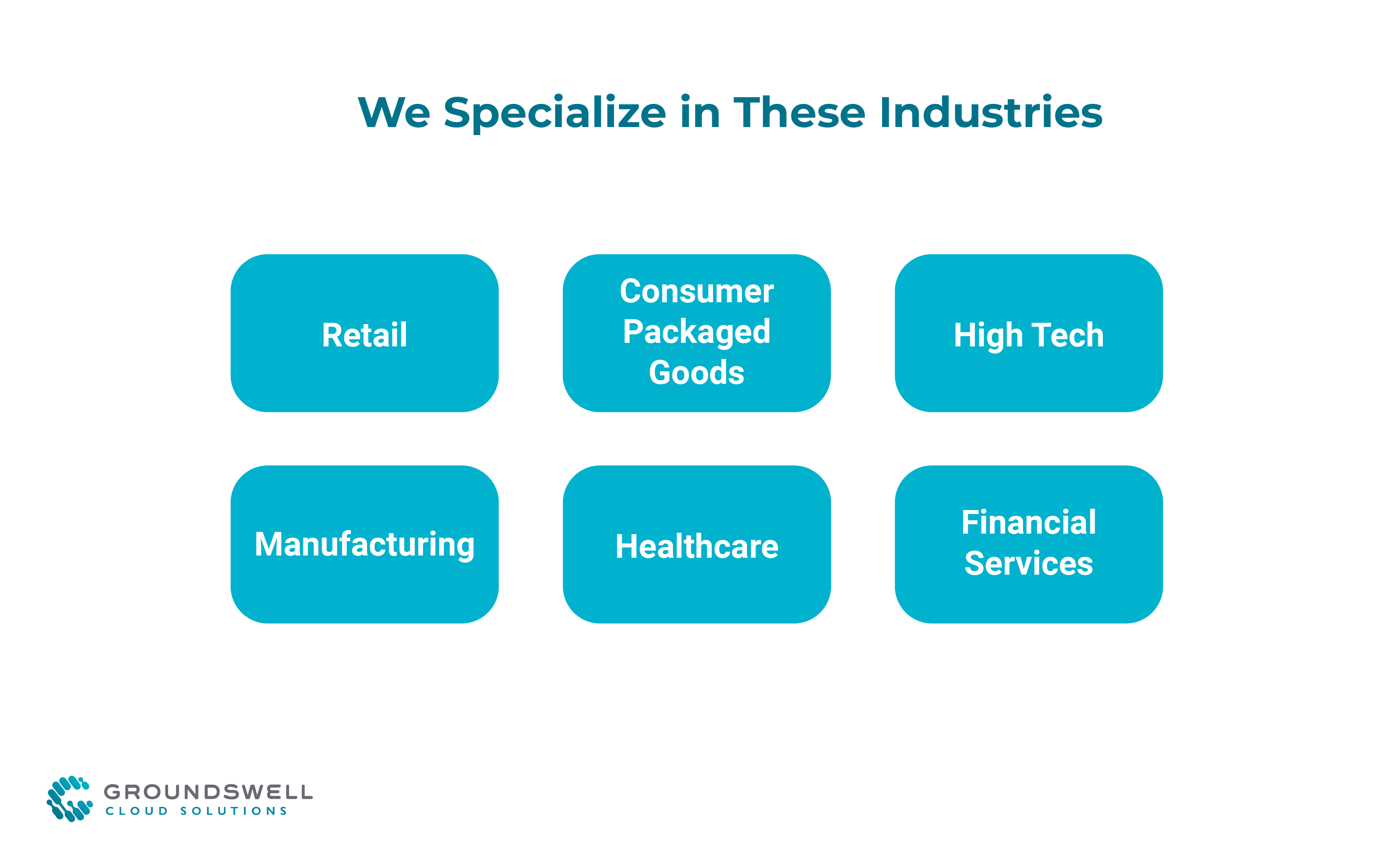 We Specialize in These Industries

Retail

Consumer Packaged Goods

High Tech

Manufacturing

Healthcare

Financial Services

GROUNDSWELL
CLOUD SOLUTIONS